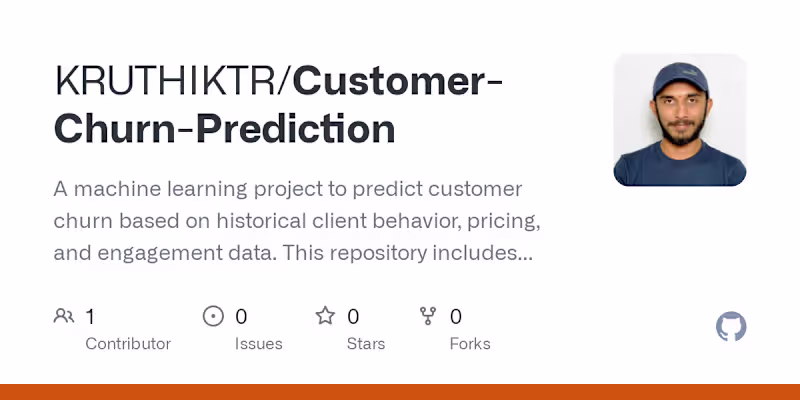 KRUTHIKTR/Customer-Churn-Prediction

A machine learning project to predict customer churn based on historical client behavior, pricing, and engagement data. This repository includes...

1 Contributor

0 Issues

0 Stars

0 Forks